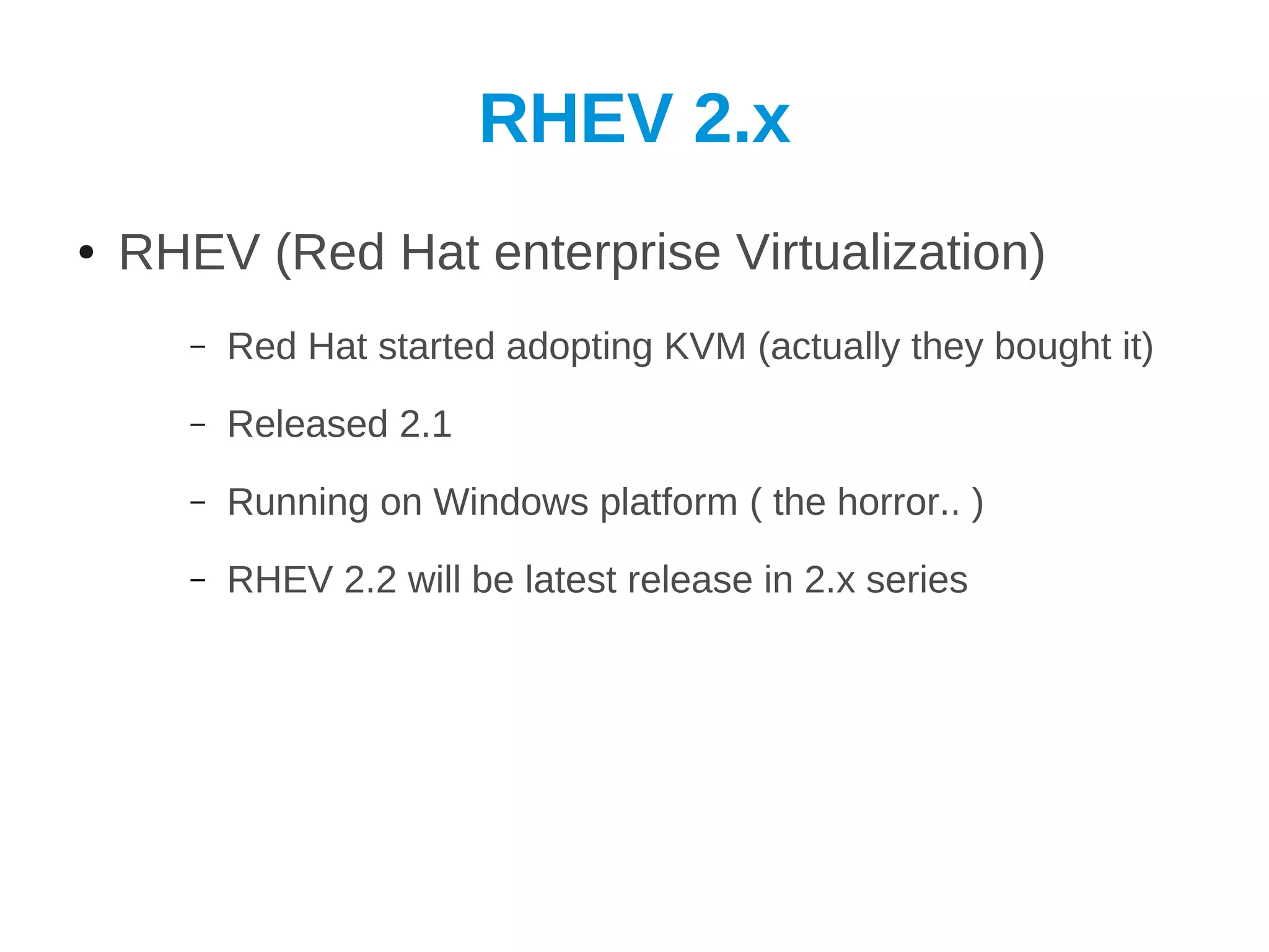 RHEV 2.x

• RHEV (Red Hat enterprise Virtualization)

– Red Hat started adopting KVM (actually they bought it)

– Released 2.1

– Running on Windows platform ( the horror.. )

– RHEV 2.2 will be latest release in 2.x series